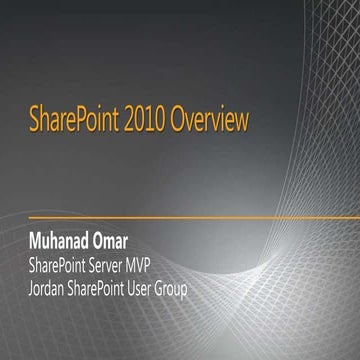 SharePoint 2010 Overview

Muhanad Omar
SharePoint Server MVP
Jordan SharePoint User Group